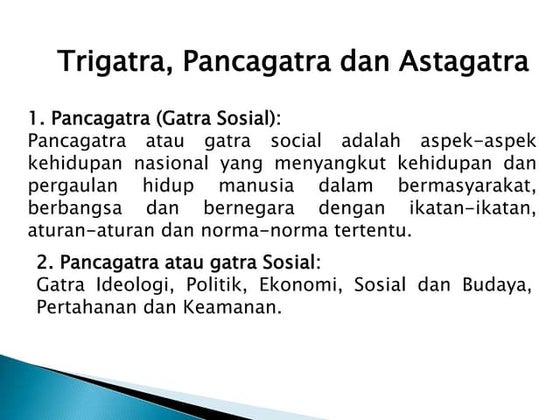 Trigatra, Pancagatra dan Astagatra

1. Pancagatra (Gatra Sosial):
Pancagatra atau gatra social adalah aspek-aspek kehidupan nasional yang menyangkut kehidupan dan pergaulan hidup manusia dalam bermasyarakat, berbangsa dan bernegara dengan ikatan-ikatan, aturan-aturan dan norma-norma tertentu.

2. Pancagatra atau gatra Sosial:
Gatra Ideologi, Politik, Ekonomi, Sosial dan Budaya, Pertahanan dan Keamanan.